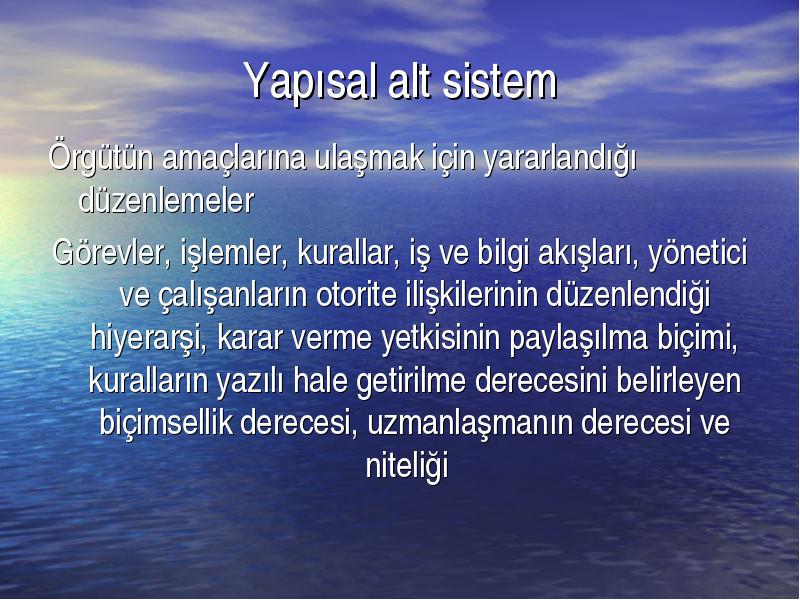 Yapısal alt sistem

Örgütün amaçlarına ulaşmak için yararlandığı düzenlemeler

Görevler, işlemler, kurallar, iş ve bilgi akışları, yönetici ve çalışanların otorite ilişkilerinin düzenlendiği hiyerarşi, karar verme yetkisinin paylaşılma biçimi, kuralların yazılı hale getirilme derecesini belirleyen biçimsellik derecesi, uzmanlaşmanın derecesi ve niteliği